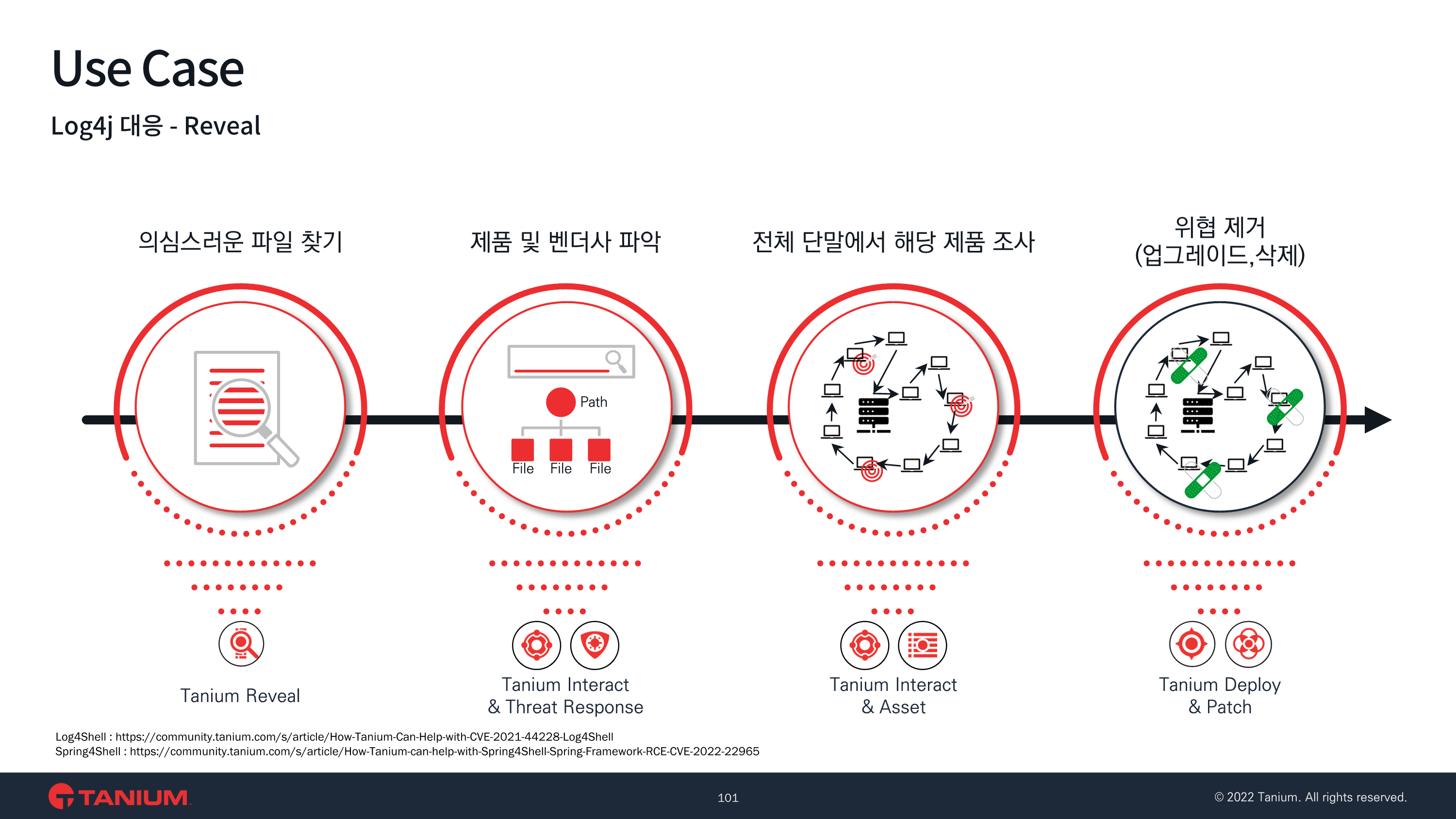 Use Case

Log4j 대응 - Reveal

의심스러운 파일 찾기

제품 및 벤더사 파악

전체 단말에서 해당 제품 조사

위협 제거
(업그레이드,삭제)

Path

File File File

Tanium Reveal

Tanium Interact
& Threat Response

Tanium Interact
& Asset

Tanium Deploy
& Patch

Log4Shell : https://community.tanium.com/s/article/How-Tanium-Can-Help-with-CVE-2021-44228-Log4Shell
Spring4Shell : https://community.tanium.com/s/article/How-Tanium-can-help-with-Spring4Shell-Spring-Framework-RCE-CVE-2022-22965

TANIUM

101

© 2022 Tanium. All rights reserved.